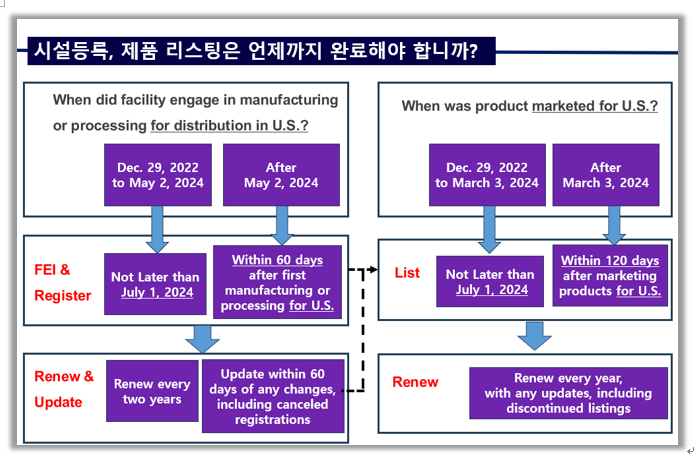 시설등록, 제품 리스팅은 언제까지 완료해야 합니까?

When did facility engage in manufacturing or processing for distribution in U.S.?

Dec. 29, 2022 to May 2, 2024

After May 2, 2024

FEI & Register

Not Later than July 1, 2024

Within 60 days after first manufacturing or processing for U.S.

Renew & Update

Renew every two years

Update within 60 days of any changes, including canceled registrations

When was product marketed for U.S.?

Dec. 29, 2022 to March 3, 2024

After March 3, 2024

List

Not Later than July 1, 2024

Within 120 days after marketing products for U.S.

Renew

Renew every year, with any updates, including discontinued listings